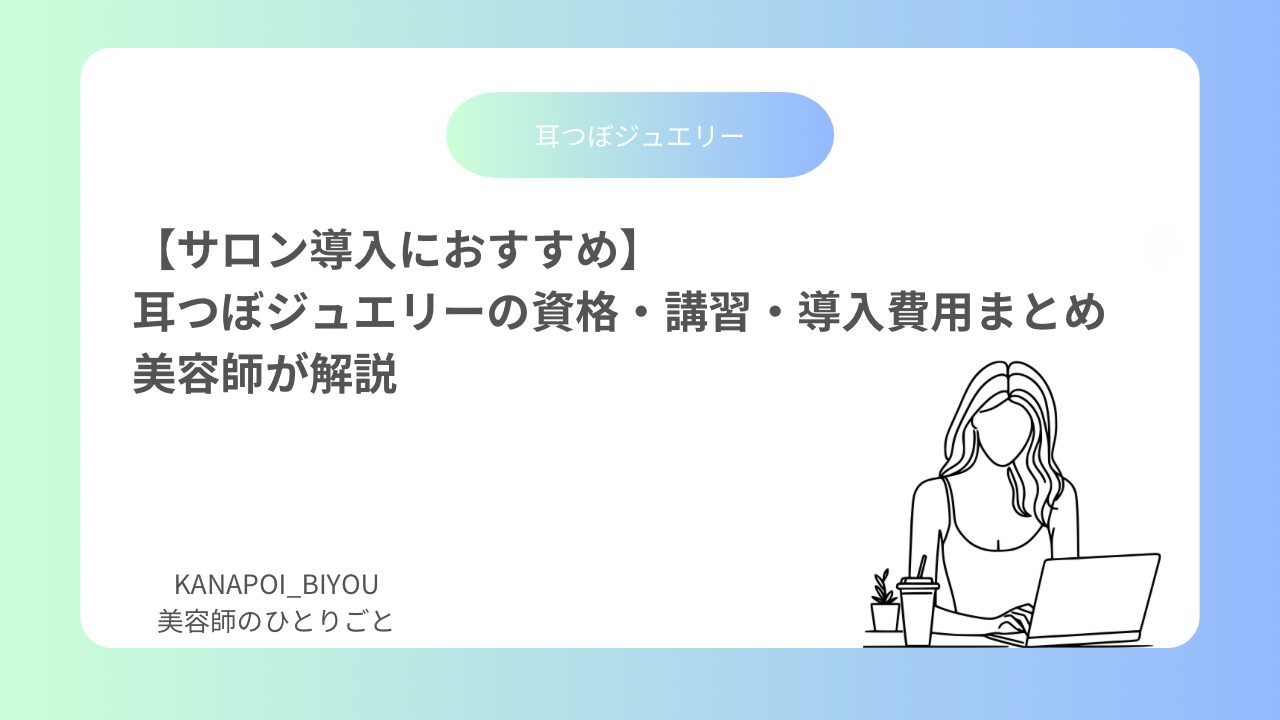 耳つぼジュエリー

【サロン導入におすすめ】
耳つぼジュエリーの資格・講習・導入費用まとめ
美容師が解説

KANAPOI_BIYOU
美容師のひとりごと